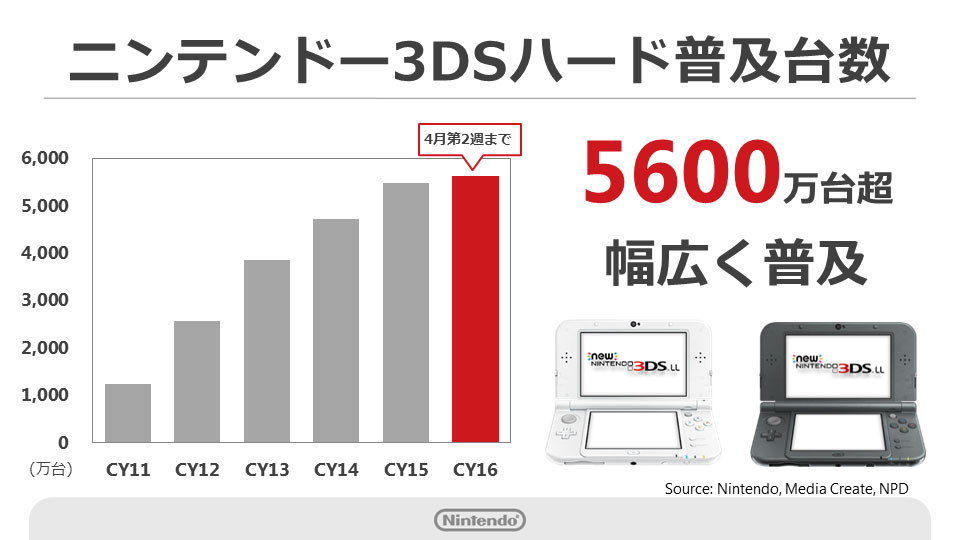 ニンテンドー3DSハード普及台数

4月第2週まで

6,000
5,000
4,000
3,000
2,000
1,000
0
（万台）

CY11 CY12 CY13 CY14 CY15 CY16

5600万台超
幅広く普及

new NINTENDO 3DS LL
new NINTENDO 3DS LL

Source: Nintendo, Media Create, NPD

Nintendo